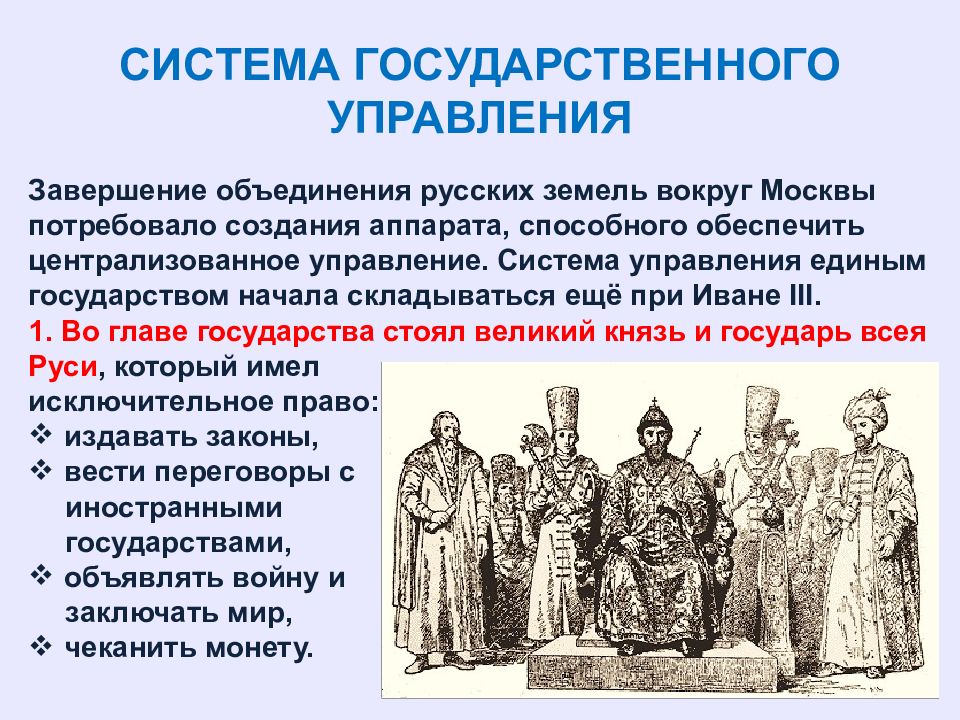 СИСТЕМА ГОСУДАРСТВЕННОГО УПРАВЛЕНИЯ

Завершение объединения русских земель вокруг Москвы потребовало создания аппарата, способного обеспечить централизованное управление. Система управления единым государством начала складываться ещё при Иване III.

1. Во главе государства стоял великий князь и государь всея Руси, который имел исключительное право:
❖ издавать законы,
❖ вести переговоры с иностранными государствами,
❖ объявлять войну и заключать мир,
❖ чеканить монету.